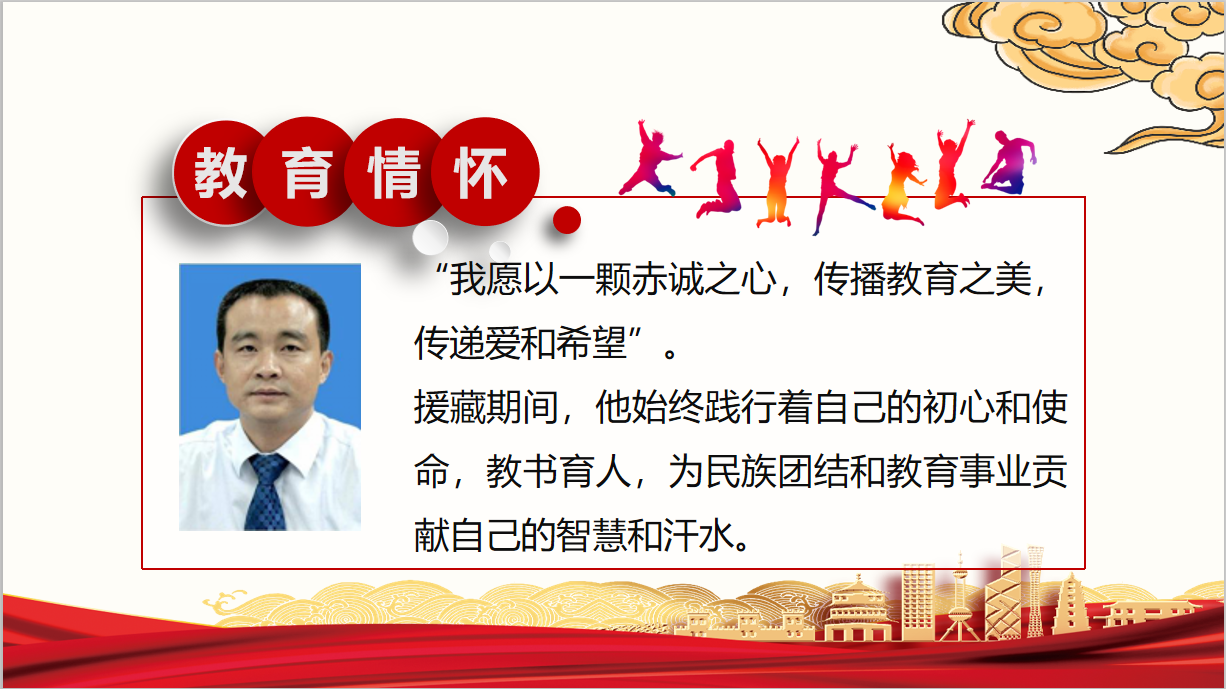 教育情怀

“我愿以一颗赤诚之心，传播教育之美，传递爱和希望”。

援藏期间，他始终践行着自己的初心和使命，教书育人，为民族团结和教育事业贡献自己的智慧和汗水。